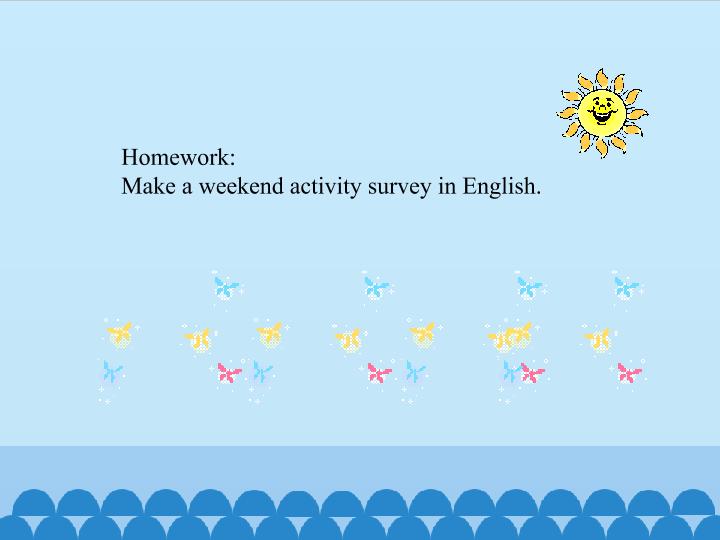 Homework:
Make a weekend activity survey in English.